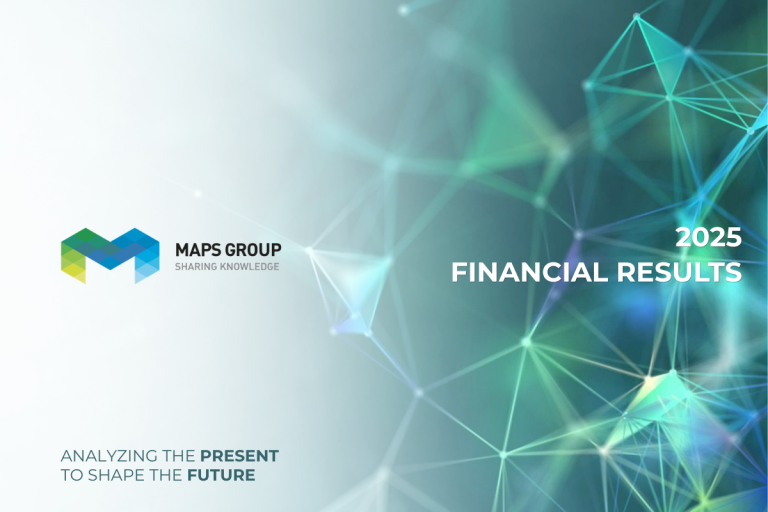 MAPS GROUP
SHARING KNOWLEDGE

2025
FINANCIAL RESULTS

ANALYZING THE PRESENT
TO SHAPE THE FUTURE